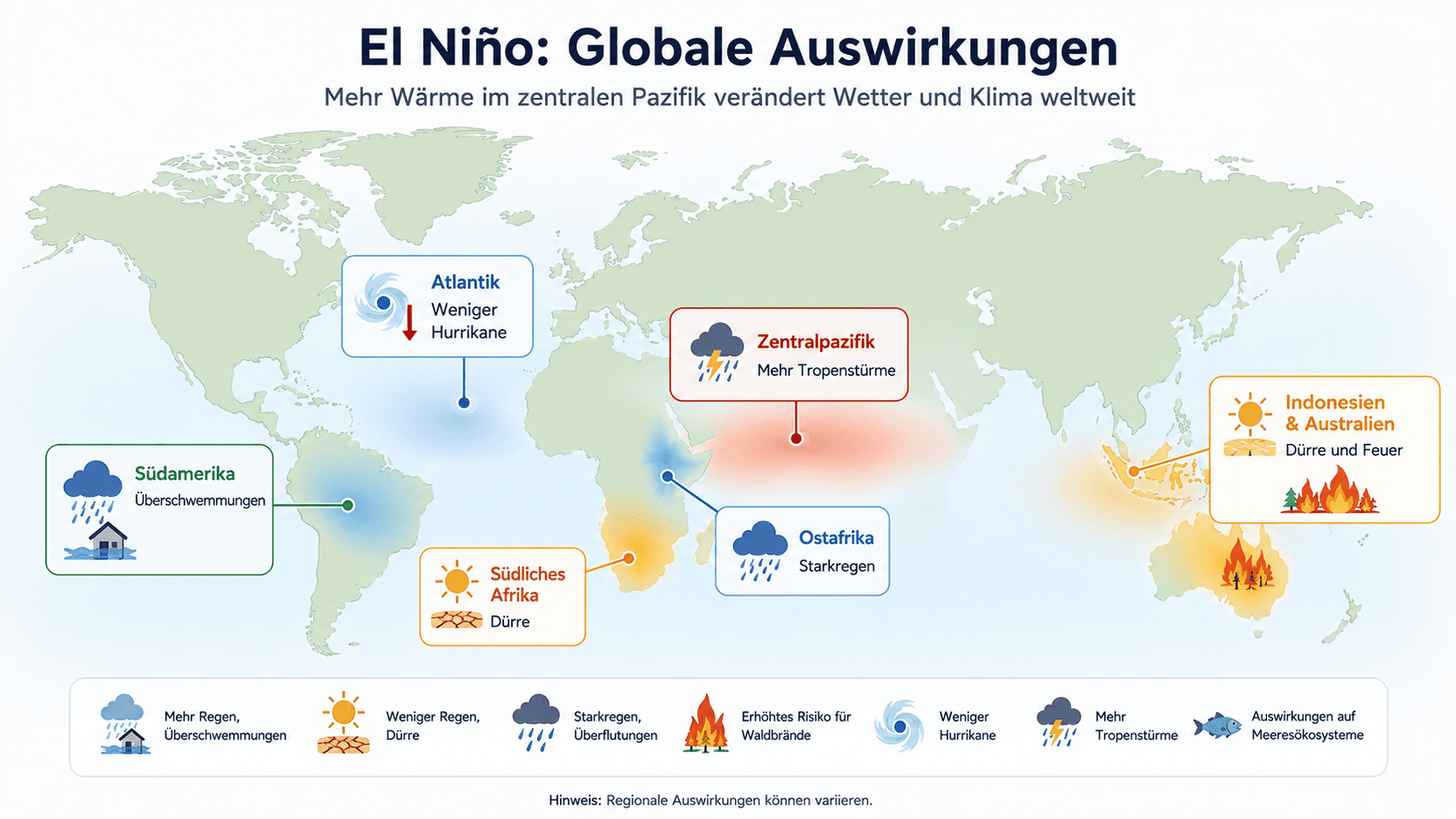 El Niño: Globale Auswirkungen

Mehr Wärme im zentralen Pazifik verändert Wetter und Klima weltweit

Atlantik
Weniger Hurrikane

Zentralpazifik
Mehr Tropenstürme

Indonesien & Australien
Dürre und Feuer

Südamerika
Überschwemmungen

Südliches Afrika
Dürre

Ostafrika
Starkregen

Mehr Regen, Überschwemmungen

Weniger Regen, Dürre

Starkregen, Überflutungen

Erhöhtes Risiko für Waldbrände

Weniger Hurrikane

Mehr Tropenstürme

Auswirkungen auf Meeresökosysteme

Hinweis: Regionale Auswirkungen können variieren.